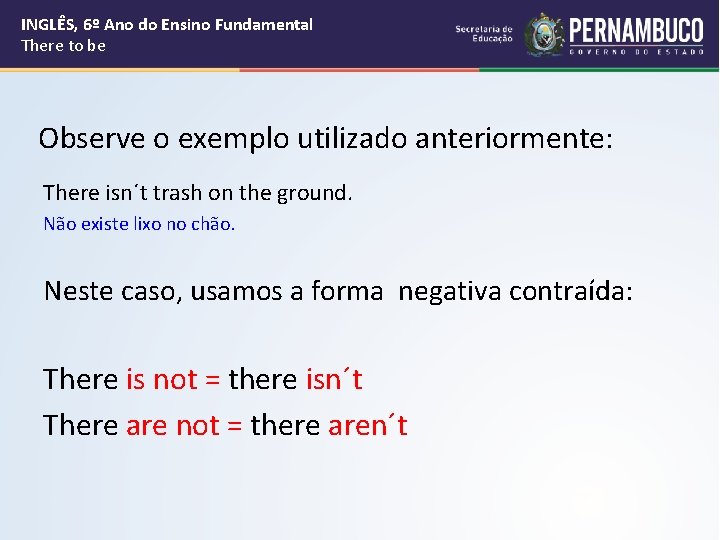 INGLÊS, 6º Ano do Ensino Fundamental
There to be

Secretaria de Educação

PERNAMBUCO
GOVERNO DO ESTADO

Observe o exemplo utilizado anteriormente:

There isn´t trash on the ground.
Não existe lixo no chão.

Neste caso, usamos a forma negativa contraída:

There is not = there isn´t
There are not = there aren´t